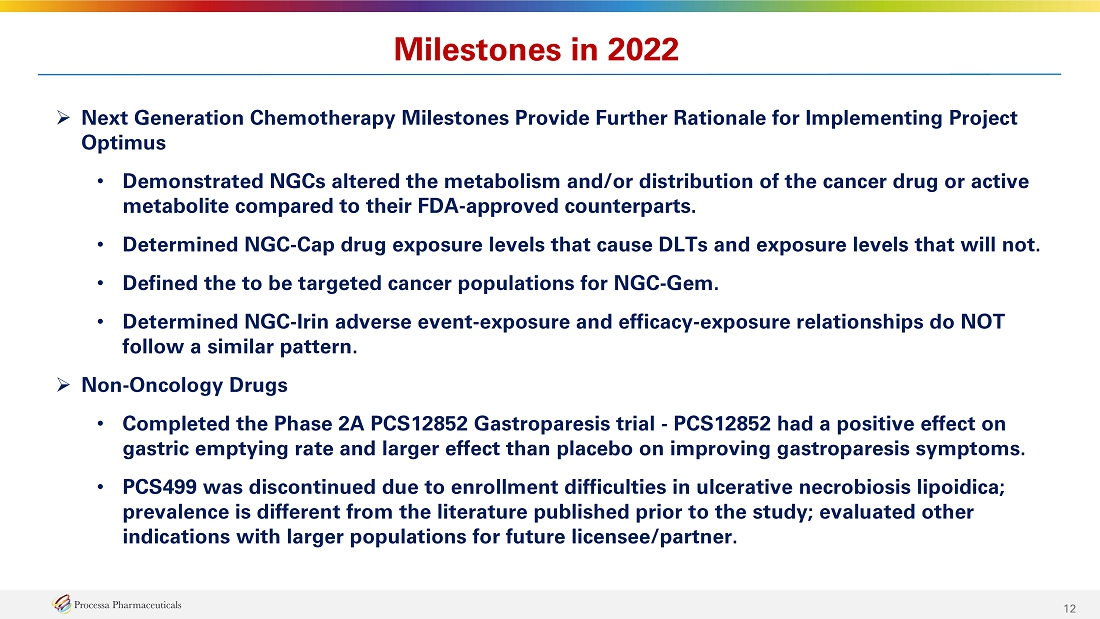 Milestones in 2022

➢ Next Generation Chemotherapy Milestones Provide Further Rationale for Implementing Project Optimus

• Demonstrated NGCs altered the metabolism and/or distribution of the cancer drug or active metabolite compared to their FDA-approved counterparts.

• Determined NGC-Cap drug exposure levels that cause DLTs and exposure levels that will not.

• Defined the to be targeted cancer populations for NGC-Gem.

• Determined NGC-Irin adverse event-exposure and efficacy-exposure relationships do NOT follow a similar pattern.

➢ Non-Oncology Drugs

• Completed the Phase 2A PCS12852 Gastroparesis trial - PCS12852 had a positive effect on gastric emptying rate and larger effect than placebo on improving gastroparesis symptoms.

• PCS499 was discontinued due to enrollment difficulties in ulcerative necrobiosis lipoidica; prevalence is different from the literature published prior to the study; evaluated other indications with larger populations for future licensee/partner.

Processa Pharmaceuticals

12